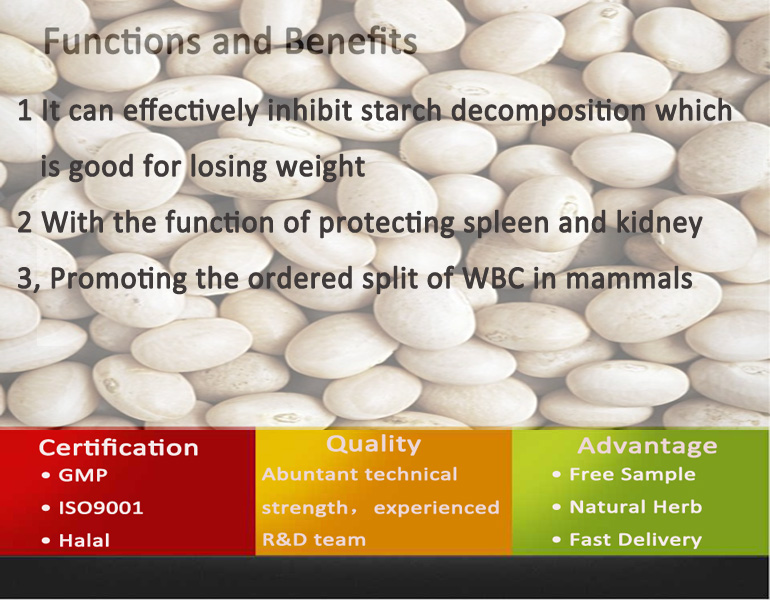 Functions and Benefits

1 It can effectively inhibit starch decomposition which is good for losing weight

2 With the function of protecting spleen and kidney

3, Promoting the ordered split of WBC in mammals

Certification
• GMP
• ISO9001
• Halal

Quality
Abuntant technical strength， experienced R&D team

Advantage
• Free Sample
• Natural Herb
• Fast Delivery